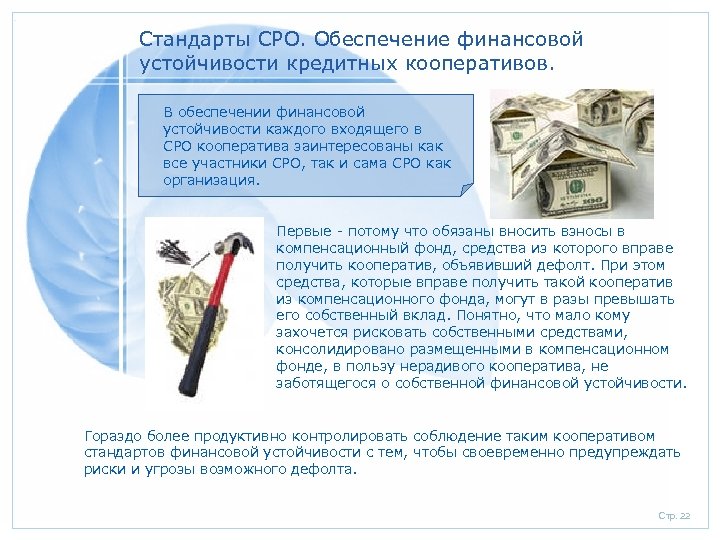 Стандарты СРО. Обеспечение финансовой устойчивости кредитных кооперативов.

В обеспечении финансовой устойчивости каждого входящего в СРО кооператива заинтересованы как все участники СРО, так и сама СРО как организация.

Первые - потому что обязаны вносить взносы в компенсационный фонд, средства из которого вправе получить кооператив, объявивший дефолт. При этом средства, которые вправе получить такой кооператив из компенсационного фонда, могут в разы превышать его собственный вклад. Понятно, что мало кому захочется рисковать собственными средствами, консолидировано размещенными в компенсационном фонде, в пользу нерадивого кооператива, не заботящегося о собственной финансовой устойчивости.

Гораздо более продуктивно контролировать соблюдение таким кооперативом стандартов финансовой устойчивости с тем, чтобы своевременно предупреждать риски и угрозы возможного дефолта.

Стр. 22